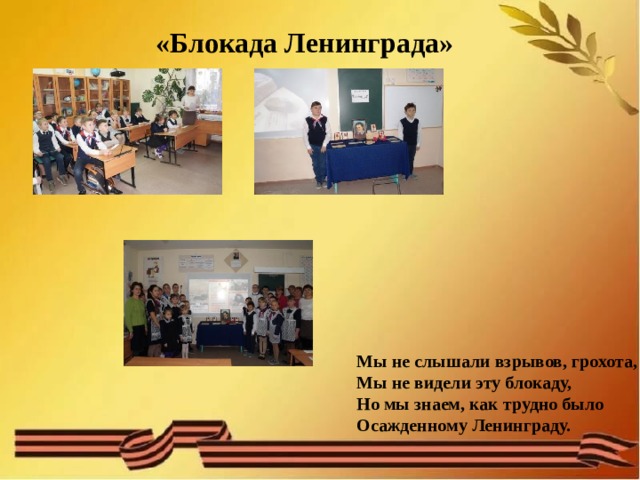 «Блокада Ленинграда»

Мы не слышали взрывов, грохота,
Мы не видели эту блокаду,
Но мы знаем, как трудно было
Осажденному Ленинграду.